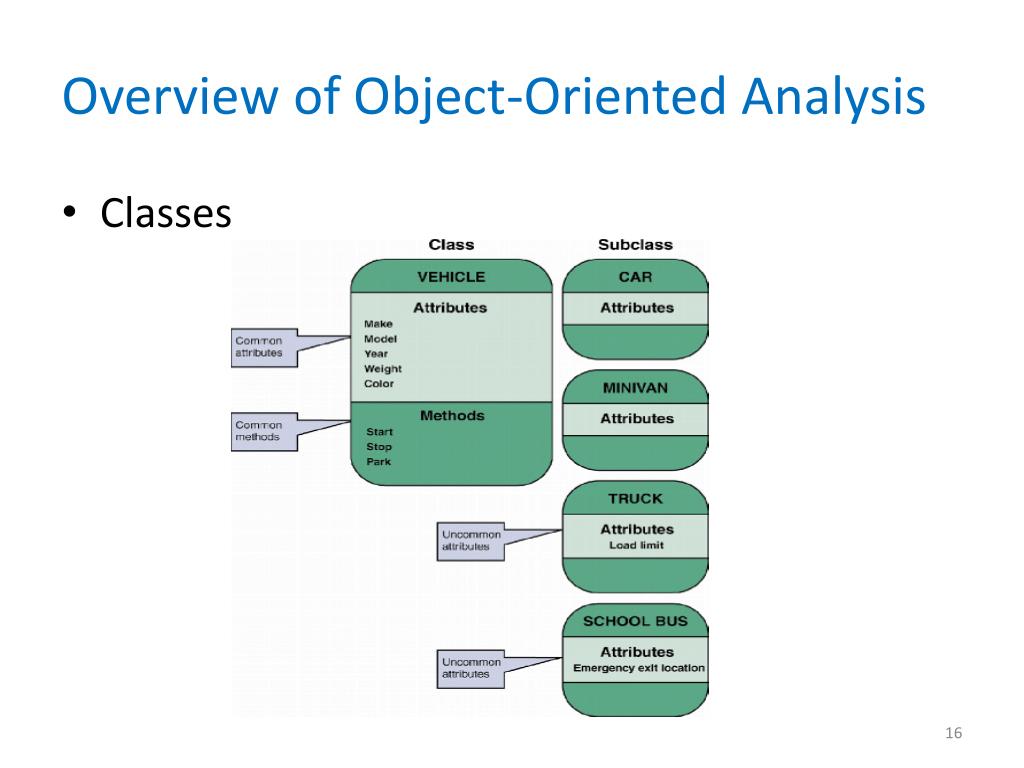 Overview of Object-Oriented Analysis

• Classes

Class

VEHICLE

Attributes
Make
Model
Year
Weight
Color

Methods
Start
Stop
Park

Common attributes

Common methods

Subclass

CAR
Attributes

MINIVAN
Attributes

TRUCK
Attributes
Load limit

Uncommon attributes

SCHOOL BUS
Attributes
Emergency exit location

Uncommon attributes

16